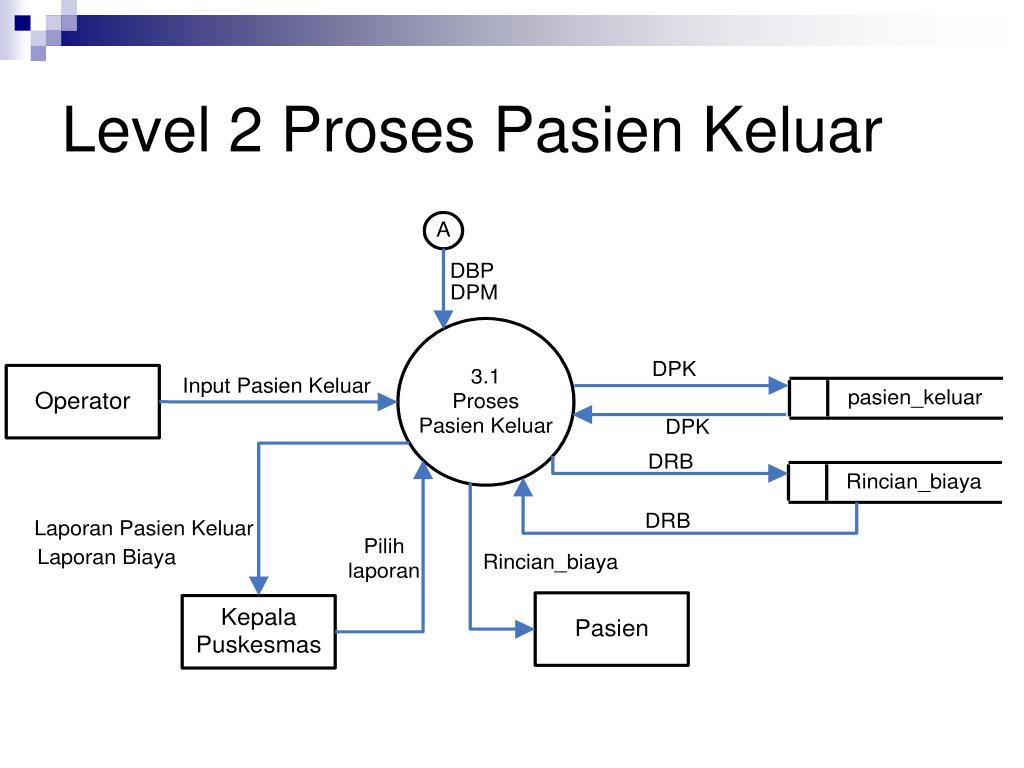 Level 2 Proses Pasien Keluar

A

DBP
DPM

Operator

Input Pasien Keluar

3.1
Proses
Pasien Keluar

DPK

pasien_keluar

DPK

DRB

Rincian_biaya

DRB

Laporan Pasien Keluar
Laporan Biaya

Pilih
laporan

Rincian_biaya

Kepala
Puskesmas

Pasien